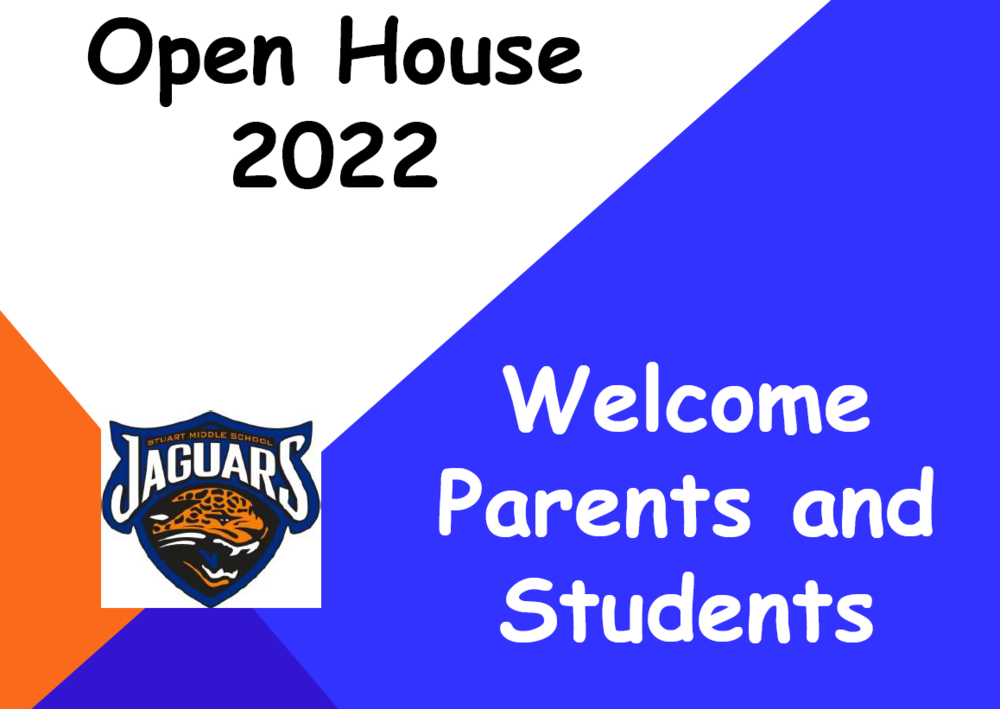 Open House 2022

STUART MIDDLE SCHOOL
JAGUARS

Welcome Parents and Students